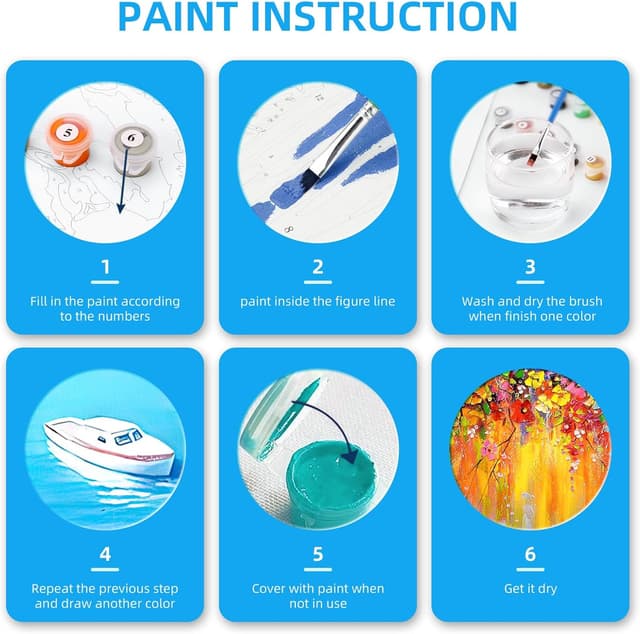 PAINT INSTRUCTION

5
6

1
Fill in the paint according to the numbers

2
paint inside the figure line

3
Wash and dry the brush when finish one color

4
Repeat the previous step and draw another color

5
Cover with paint when not in use

6
Get it dry